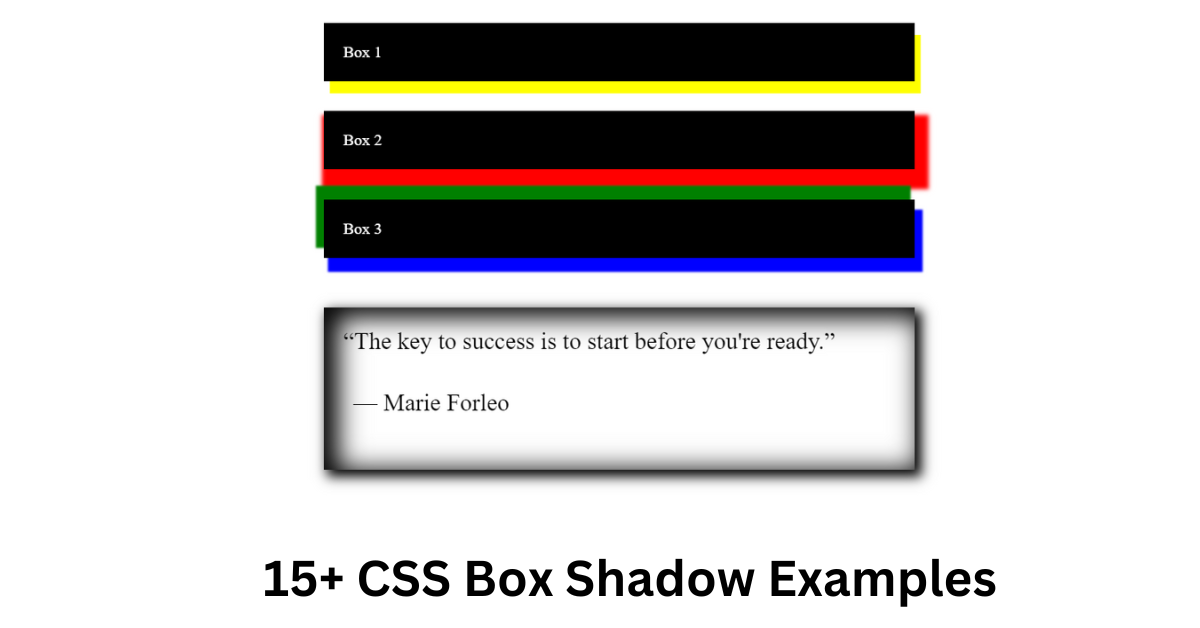 Box 1

Box 2

Box 3

“The key to success is to start before you're ready.”

— Marie Forleo

15+ CSS Box Shadow Examples